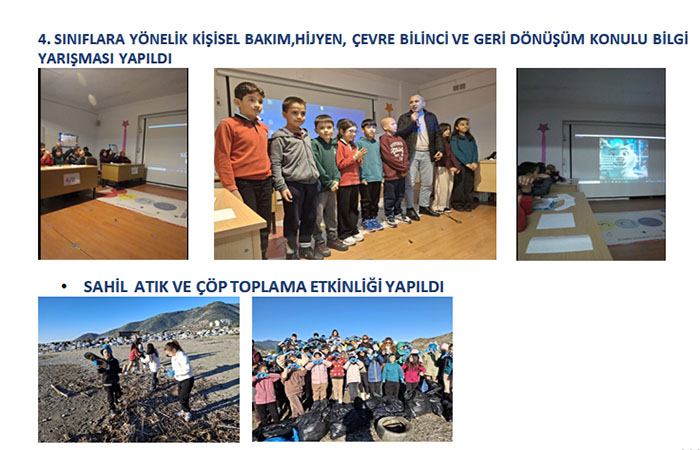 4. SINIFLARA YÖNELİK KİŞİSEL BAKIM,HİJYEN, ÇEVRE BİLİNCİ VE GERİ DÖNÜŞÜM KONULU BİLGİ YARIŞMASI YAPILDI

• SAHİL ATIK VE ÇÖP TOPLAMA ETKİNLİĞİ YAPILDI